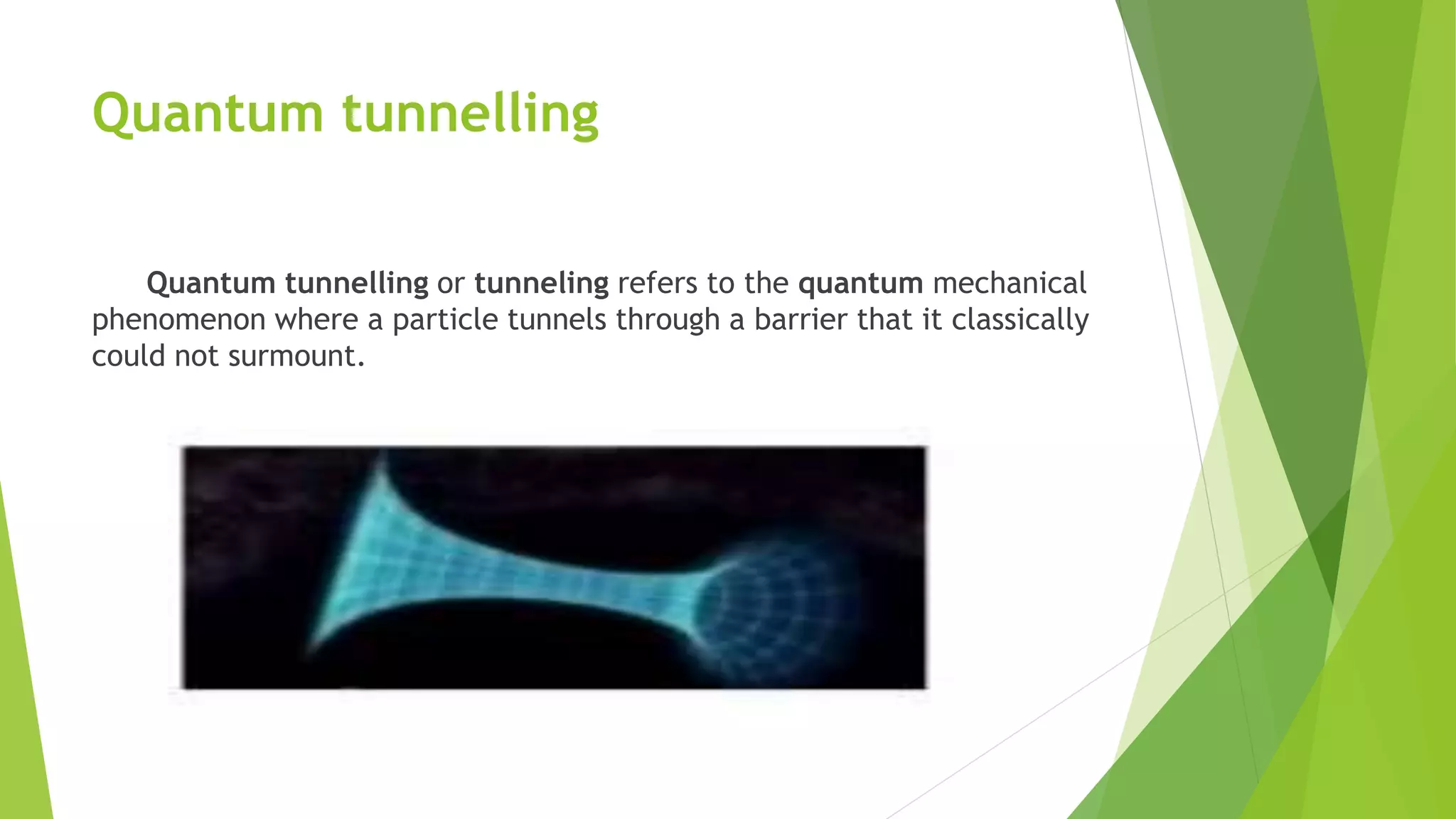 Quantum tunnelling

Quantum tunnelling or tunneling refers to the quantum mechanical phenomenon where a particle tunnels through a barrier that it classically could not surmount.